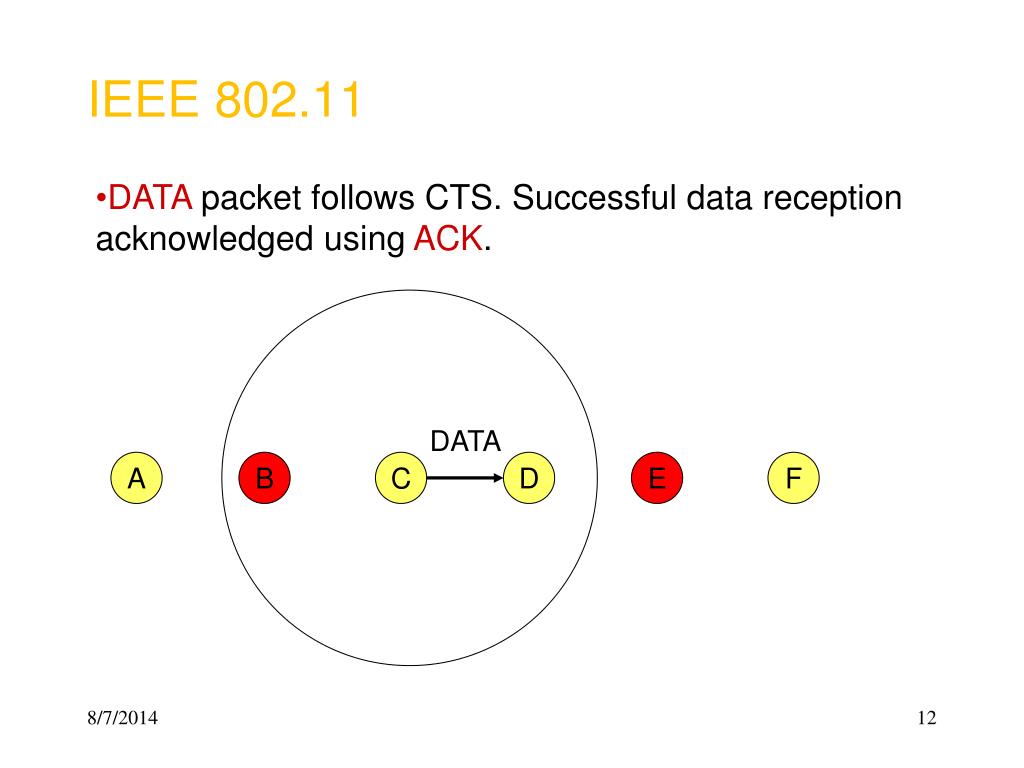 IEEE 802.11

•DATA packet follows CTS. Successful data reception acknowledged using ACK.

DATA

A B C D E F

8/7/2014

12